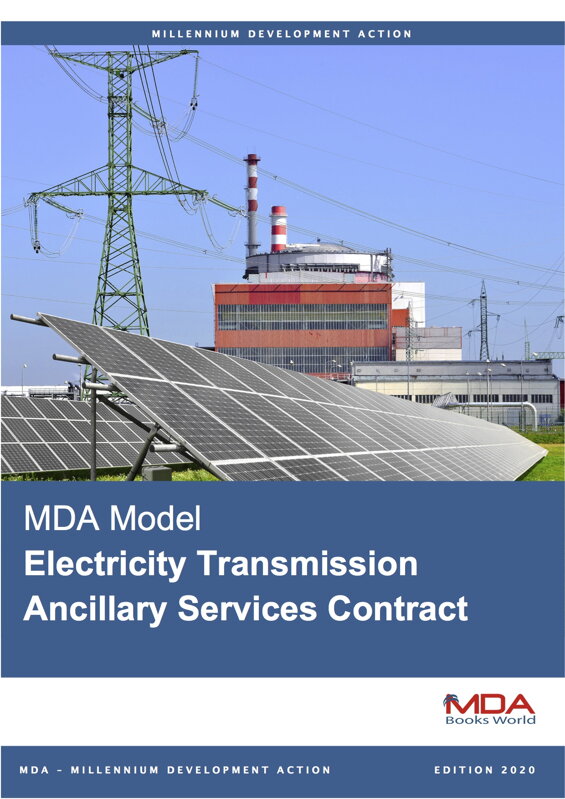 MILLENNIUM DEVELOPMENT ACTION

MDA Model
Electricity Transmission Ancillary Services Contract

MDA
Books World

MDA – MILLENNIUM DEVELOPMENT ACTION

EDITION 2020